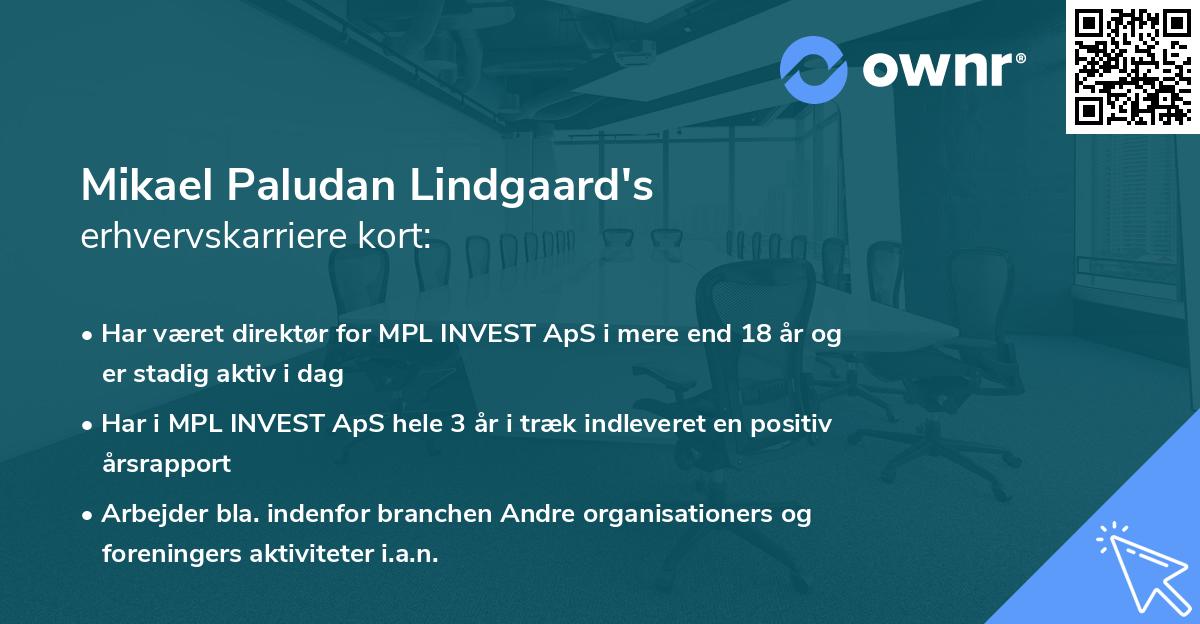 ownr®

Mikael Paludan Lindgaard's
erhvervskarriere kort:

• Har været direktør for MPL INVEST ApS i mere end 18 år og er stadig aktiv i dag

• Har i MPL INVEST ApS hele 3 år i træk indleveret en positiv årsrapport

• Arbejder bla. indenfor branchen Andre organisationers og foreningers aktiviteter i.a.n.